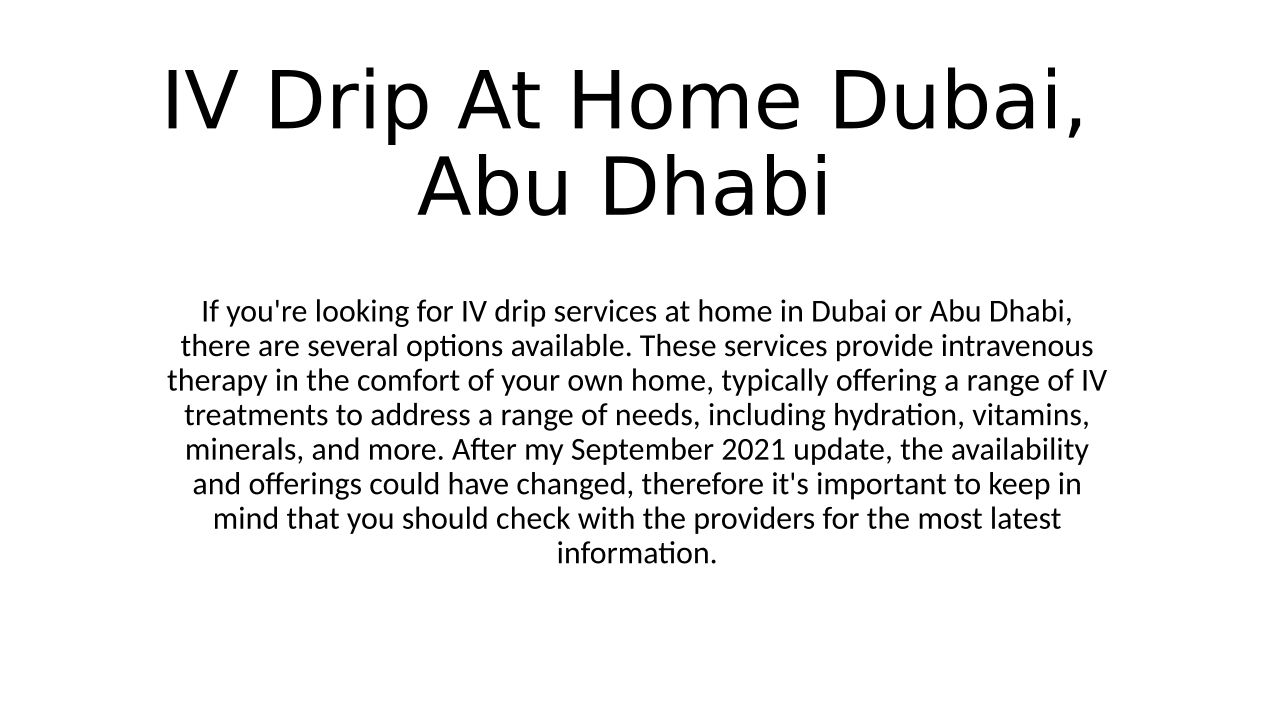 IV Drip At Home Dubai, Abu Dhabi

If you're looking for IV drip services at home in Dubai or Abu Dhabi, there are several options available. These services provide intravenous therapy in the comfort of your own home, typically offering a range of IV treatments to address a range of needs, including hydration, vitamins, minerals, and more. After my September 2021 update, the availability and offerings could have changed, therefore it's important to keep in mind that you should check with the providers for the most latest information.